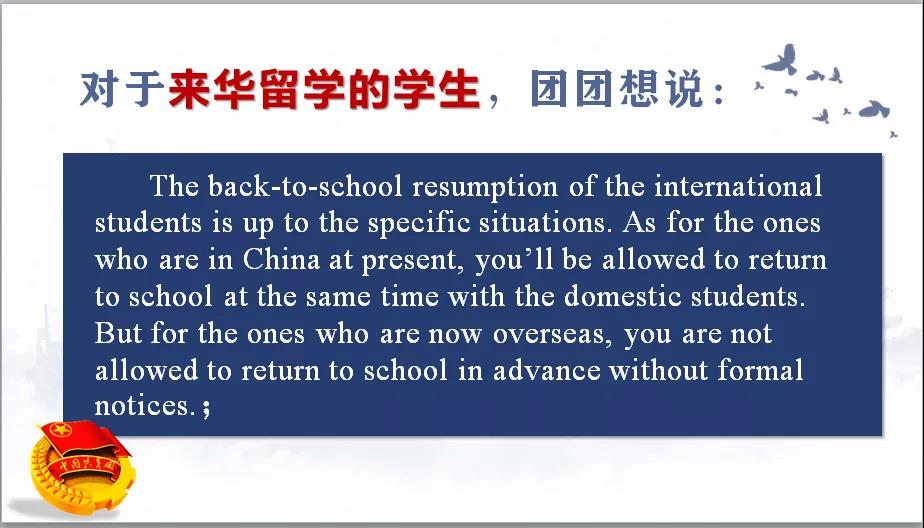 对于来华留学的学生，团团想说：

The back-to-school resumption of the international students is up to the specific situations. As for the ones who are in China at present, you’ll be allowed to return to school at the same time with the domestic students. But for the ones who are now overseas, you are not allowed to return to school in advance without formal notices.；

中国共青团